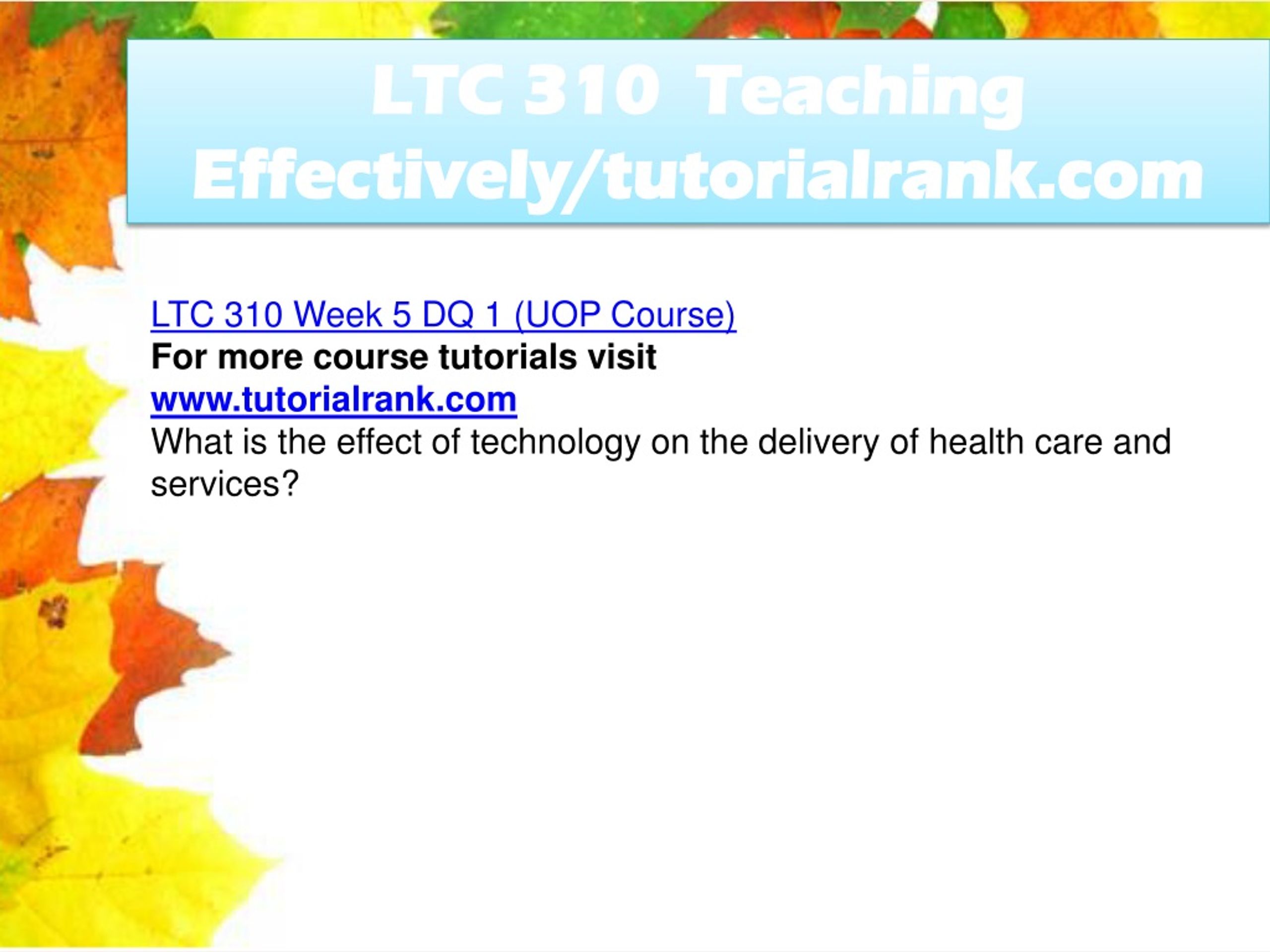 LTC 310 Teaching Effectively/tutorialrank.com

LTC 310 Week 5 DQ 1 (UOP Course)
For more course tutorials visit
www.tutorialrank.com
What is the effect of technology on the delivery of health care and services?